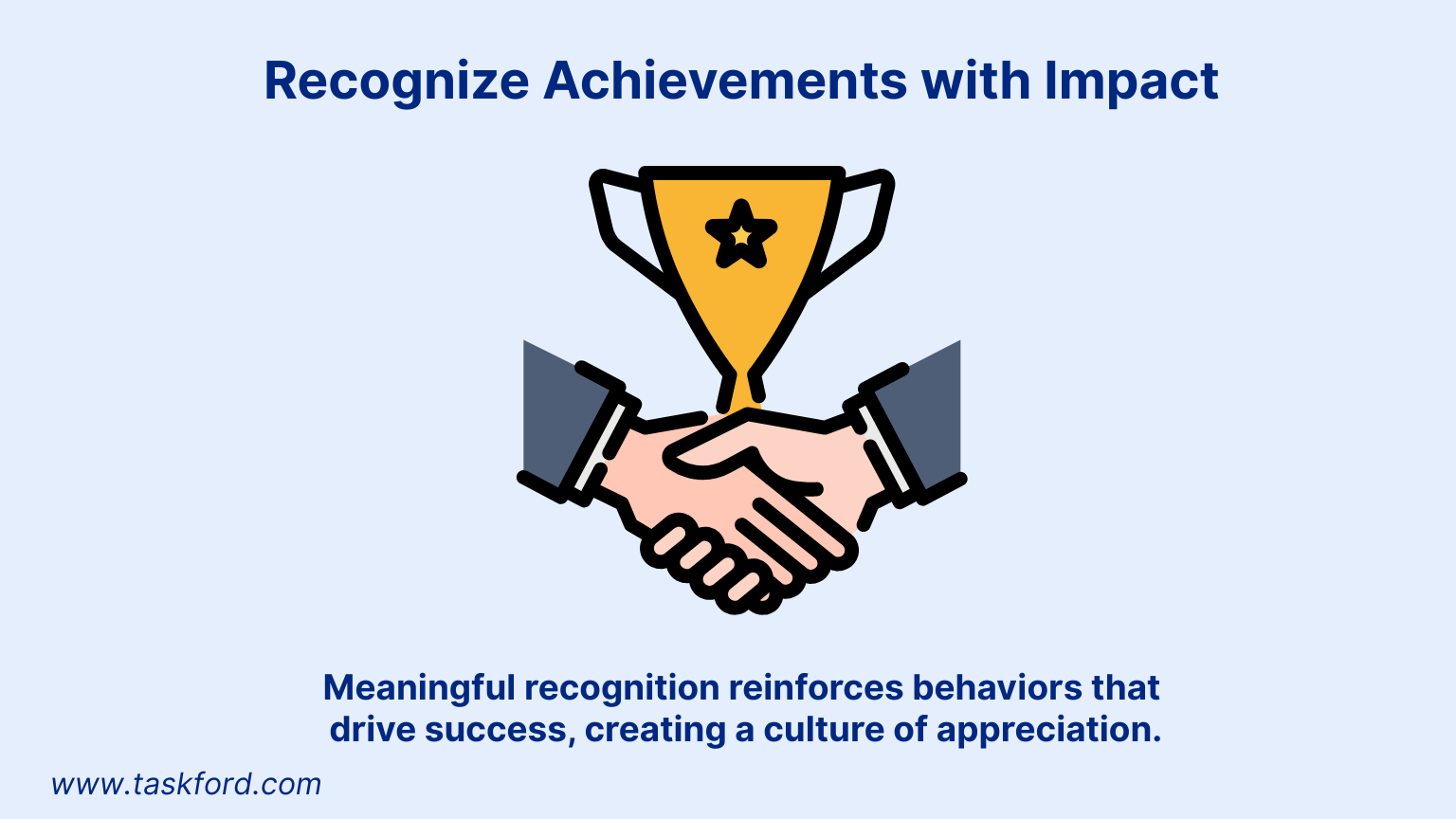 Recognize Achievements with Impact

Meaningful recognition reinforces behaviors that drive success, creating a culture of appreciation.

www.taskford.com